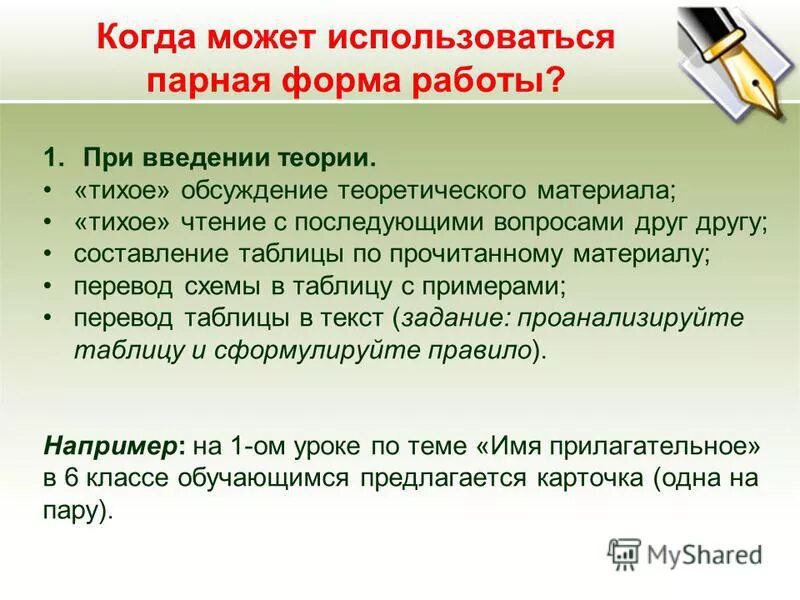 Когда может использоваться парная форма работы?

1. При введении теории.
• «тихое» обсуждение теоретического материала;
• «тихое» чтение с последующими вопросами друг другу;
• составление таблицы по прочитанному материалу;
• перевод схемы в таблицу с примерами;
• перевод таблицы в текст (задание: проанализируйте таблицу и сформулируйте правило).

Например: на 1-ом уроке по теме «Имя прилагательное» в 6 классе обучающимся предлагается карточка (одна на пару).

MyShared